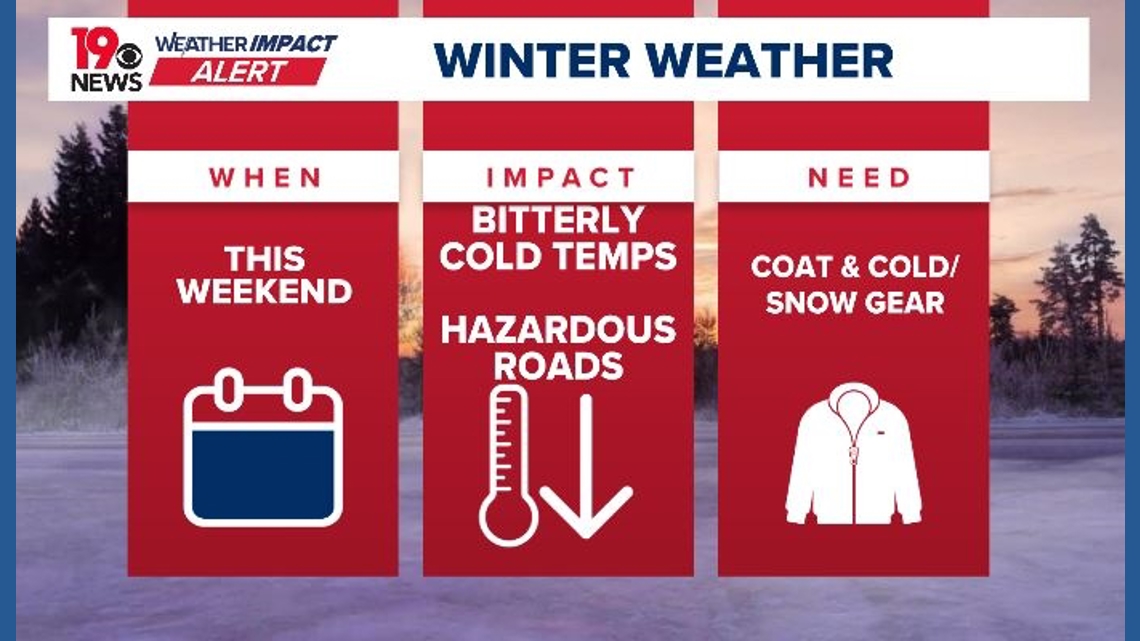 19 NEWS

WEATHER IMPACT ALERT

WINTER WEATHER

WHEN

THIS WEEKEND

IMPACT

BITTERLY COLD TEMPS

HAZARDOUS ROADS

NEED

COAT & COLD/ SNOW GEAR